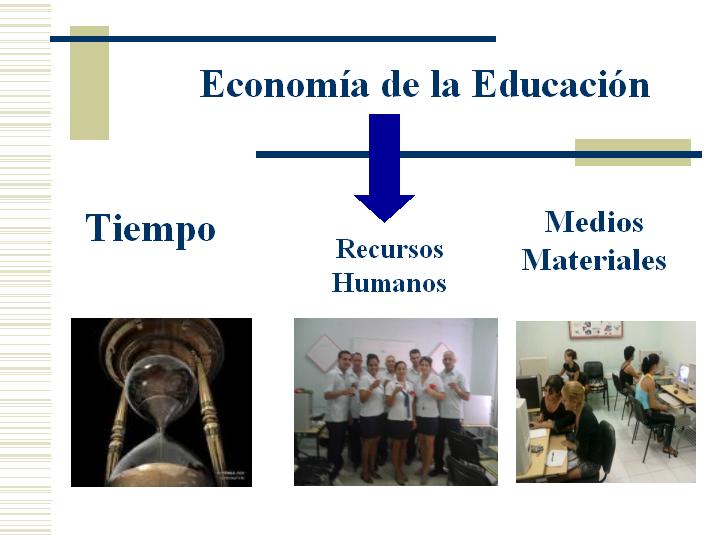 Economía de la Educación

Tiempo

Recursos Humanos

Medios Materiales